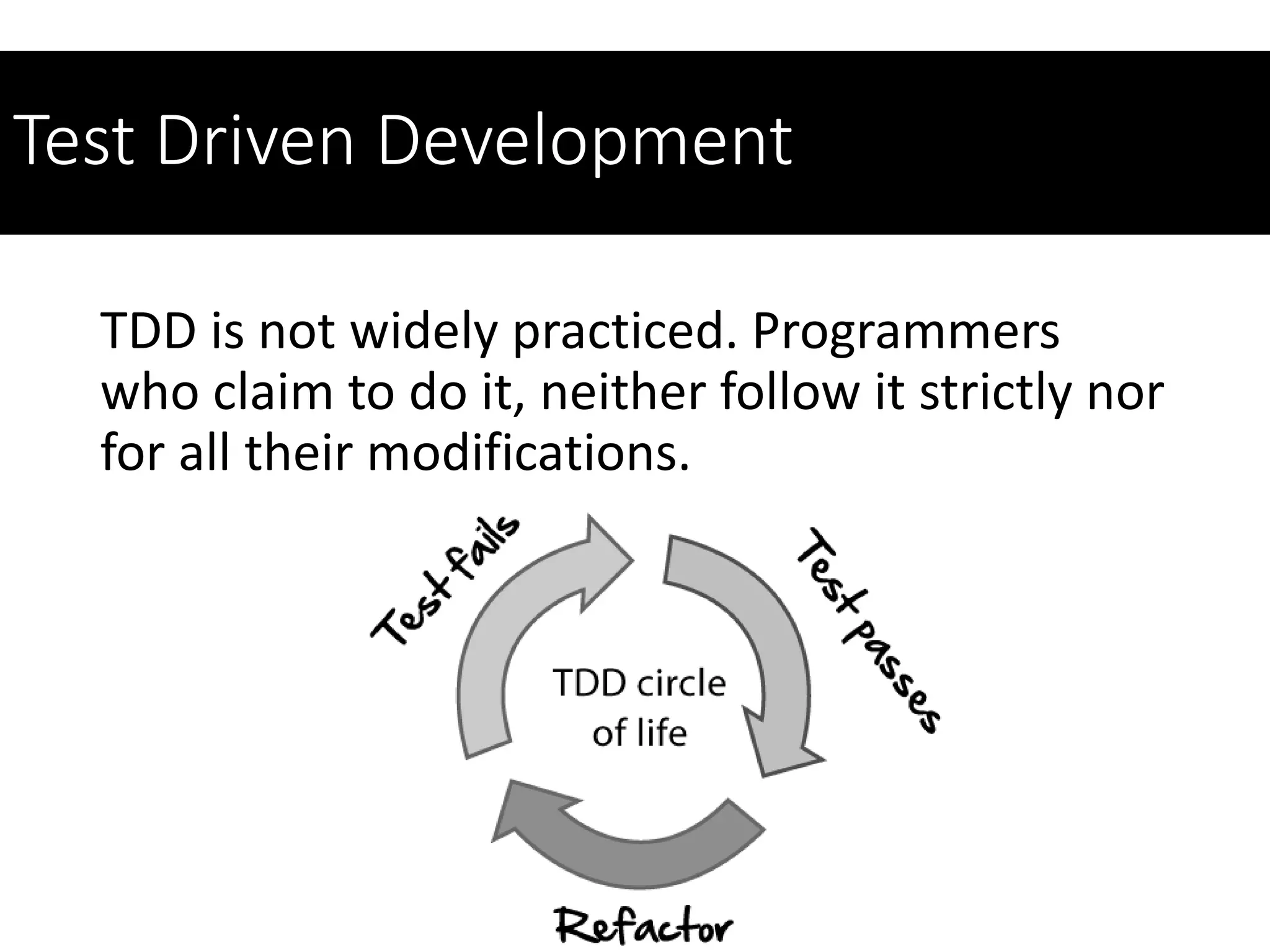 Test Driven Development

TDD is not widely practiced. Programmers who claim to do it, neither follow it strictly nor for all their modifications.

Test fails

Test passes

TDD circle of life

Refactor